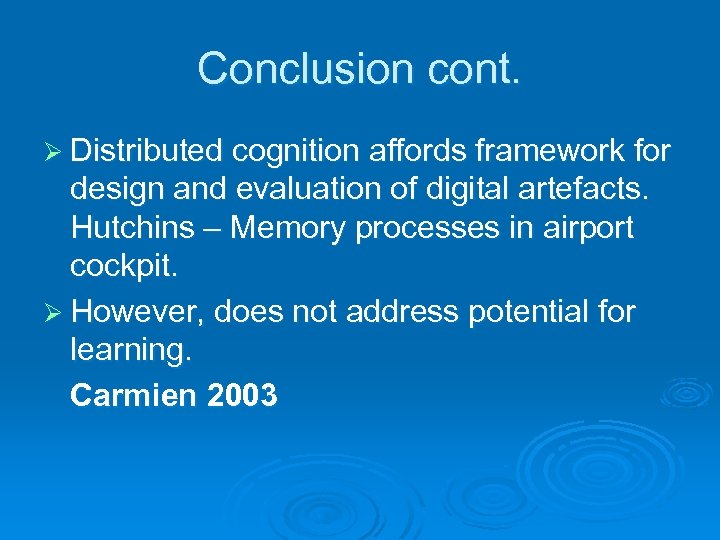 Conclusion cont.

➢ Distributed cognition affords framework for design and evaluation of digital artefacts. Hutchins – Memory processes in airport cockpit.

➢ However, does not address potential for learning.

Carmien 2003